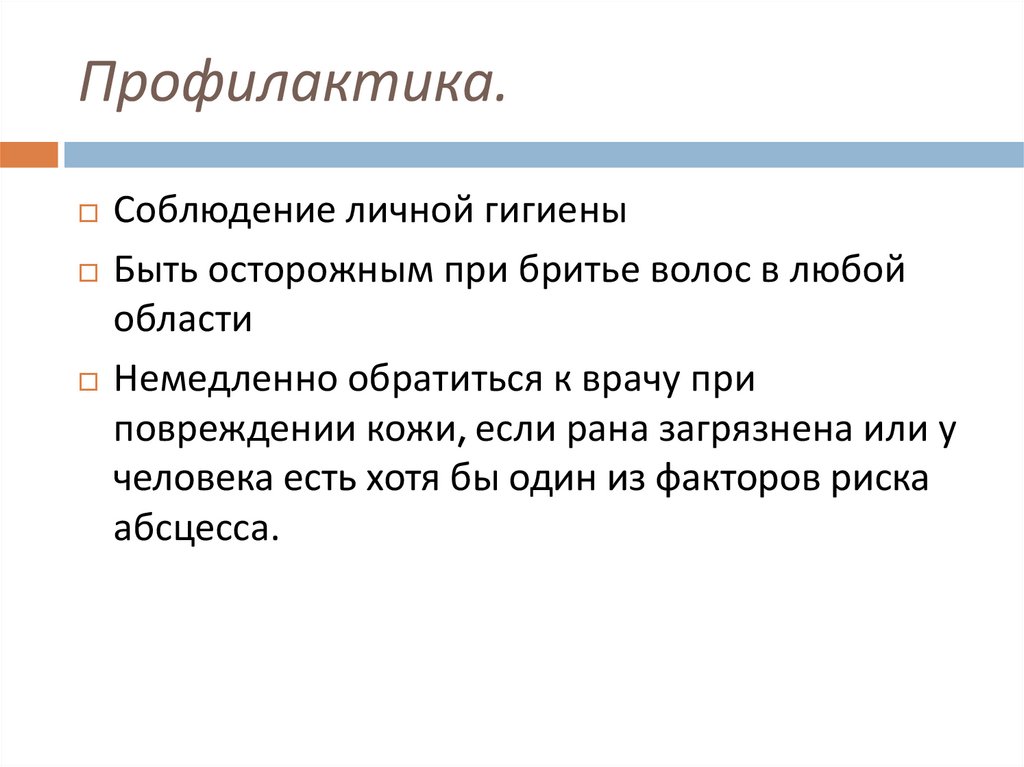 Профилактика.

Соблюдение личной гигиены

Быть осторожным при бритье волос в любой области

Немедленно обратиться к врачу при повреждении кожи, если рана загрязнена или у человека есть хотя бы один из факторов риска абсцесса.